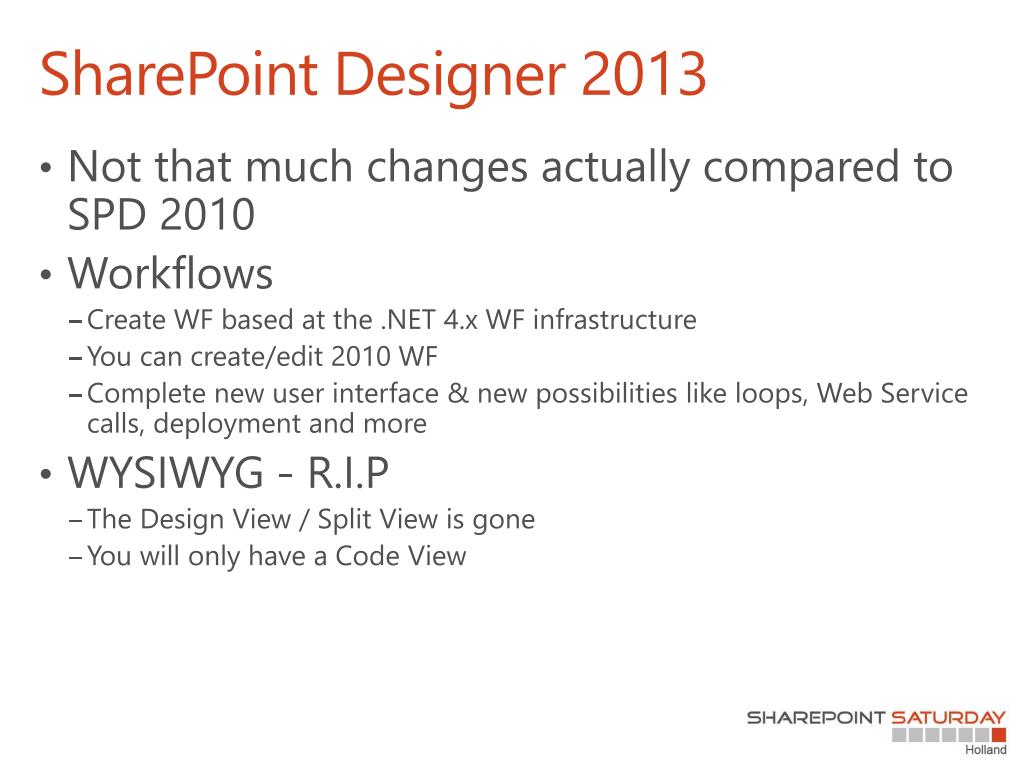 SharePoint Designer 2013

• Not that much changes actually compared to SPD 2010
• Workflows
– Create WF based at the .NET 4.x WF infrastructure
– You can create/edit 2010 WF
– Complete new user interface & new possibilities like loops, Web Service calls, deployment and more
• WYSIWYG - R.I.P
– The Design View / Split View is gone
– You will only have a Code View

SHAREPOINT SATURDAY
Holland